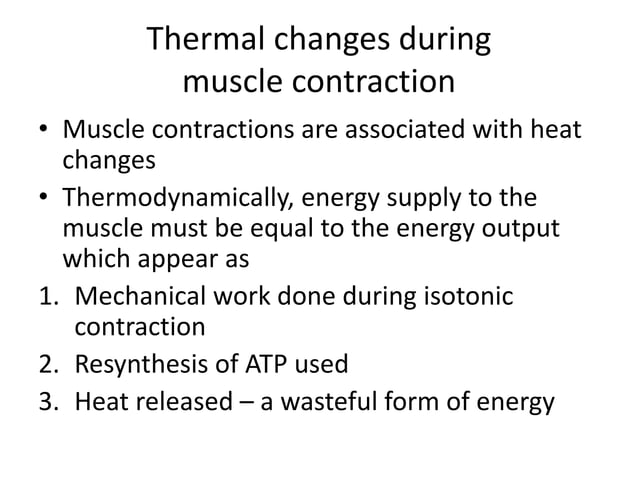 Thermal changes during muscle contraction

• Muscle contractions are associated with heat changes
• Thermodynamically, energy supply to the muscle must be equal to the energy output which appear as
1. Mechanical work done during isotonic contraction
2. Resynthesis of ATP used
3. Heat released – a wasteful form of energy